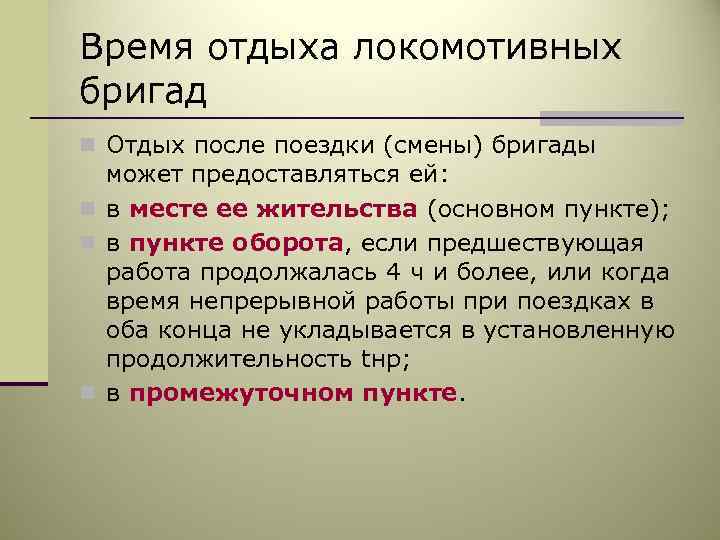 Время отдыха локомотивных бригад

Отдых после поездки (смены) бригады может предоставляться ей:

в месте ее жительства (основном пункте);

в пункте оборота, если предшествующая работа продолжалась 4 ч и более, или когда время непрерывной работы при поездках в оба конца не укладывается в установленную продолжительность tнр;

в промежуточном пункте.